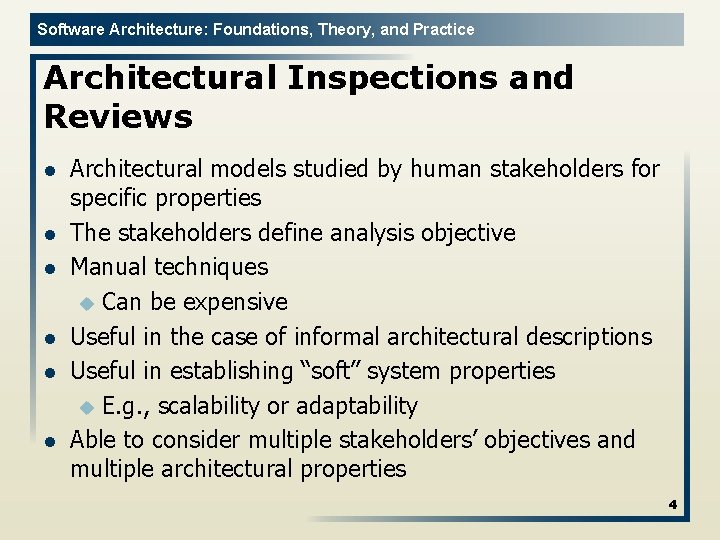 Software Architecture: Foundations, Theory, and Practice

Architectural Inspections and Reviews

- Architectural models studied by human stakeholders for specific properties
- The stakeholders define analysis objective
- Manual techniques
  - Can be expensive
- Useful in the case of informal architectural descriptions
- Useful in establishing “soft” system properties
  - E.g., scalability or adaptability
- Able to consider multiple stakeholders’ objectives and multiple architectural properties

4